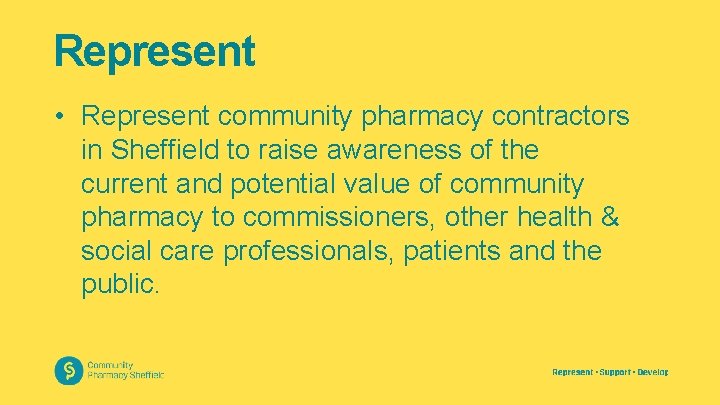 Represent

• Represent community pharmacy contractors in Sheffield to raise awareness of the current and potential value of community pharmacy to commissioners, other health & social care professionals, patients and the public.

Community Pharmacy Sheffield

Represent • Support • Develop